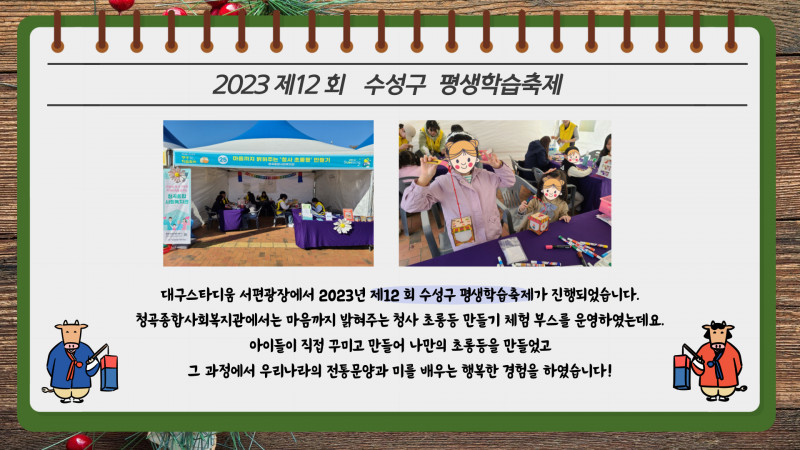 2023 제12 회 수성구 평생학습축제

마음까지 밝혀주는 "청사 초롱등" 만들기

대구스타디움 서편광장에서 2023년 제12 회 수성구 평생학습축제가 진행되었습니다.
청곡종합사회복지관에서는 마음까지 밝혀주는 청사 초롱등 만들기 체험 부스를 운영하였는데요.
아이들이 직접 꾸미고 만들어 나만의 초롱등을 만들었고
그 과정에서 우리나라의 전통문양과 미를 배우는 행복한 경험을 하였습니다!